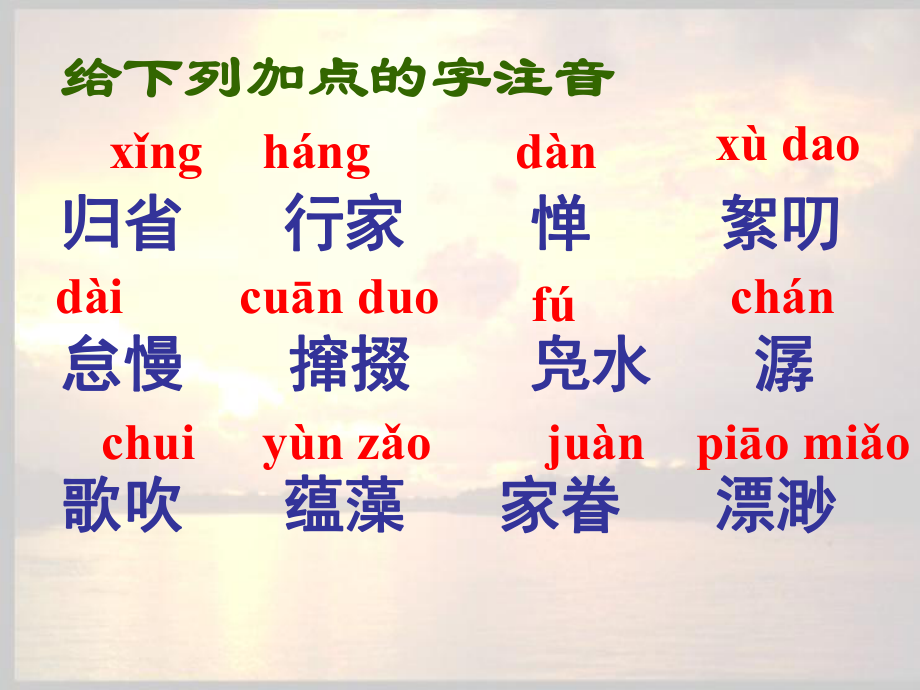 给下列加点的字注音

xǐng 归省　háng 行家　dàn 惮　xù dao 絮叨

dài 怠慢　cuān duo 撺掇　fú 凫水　chán 潺

chui 歌吹　yùn zǎo 蕴藻　juàn 家眷　piāo miǎo 漂渺